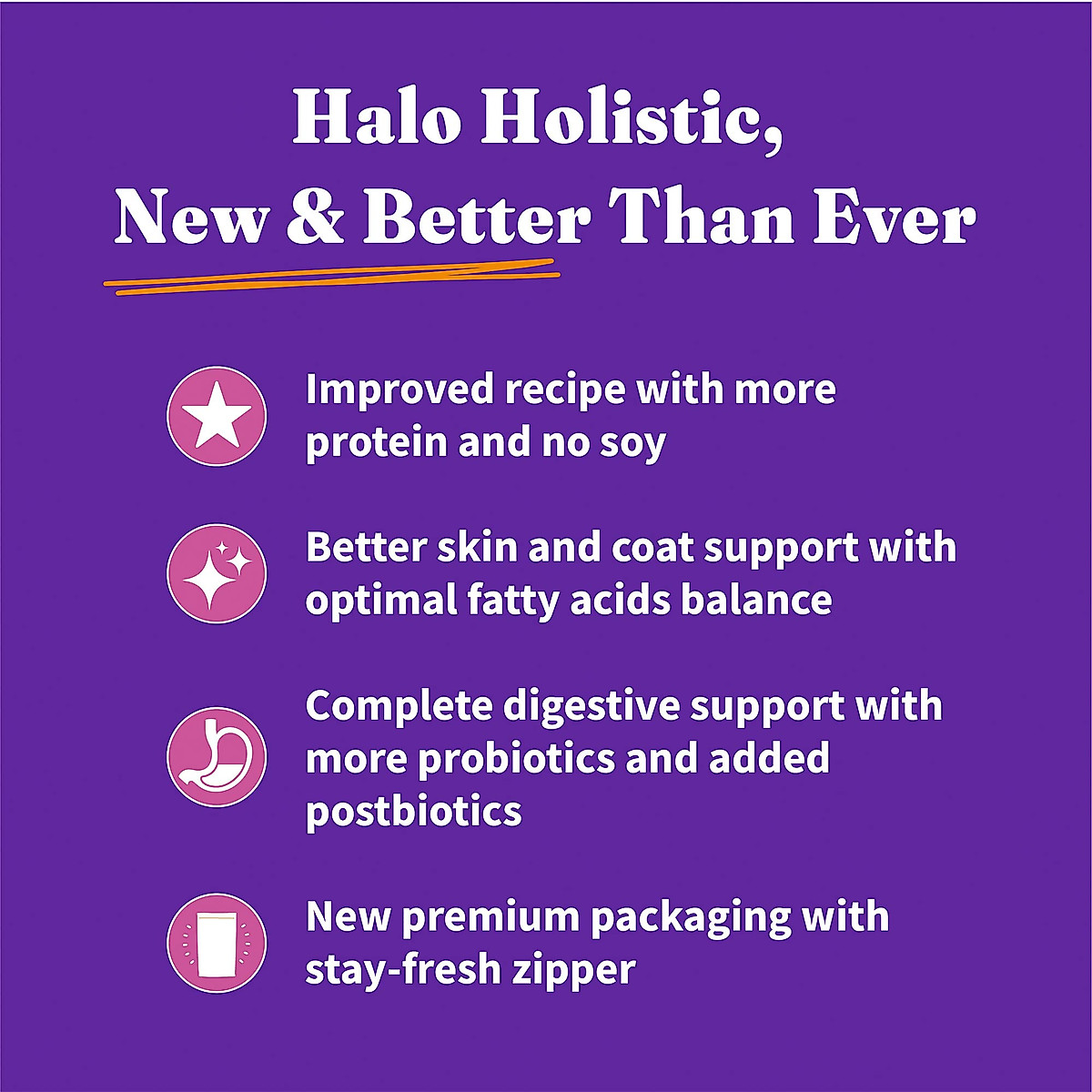 Halo Holistic,
New & Better Than Ever

Improved recipe with more protein and no soy

Better skin and coat support with optimal fatty acids balance

Complete digestive support with more probiotics and added postbiotics

New premium packaging with stay-fresh zipper